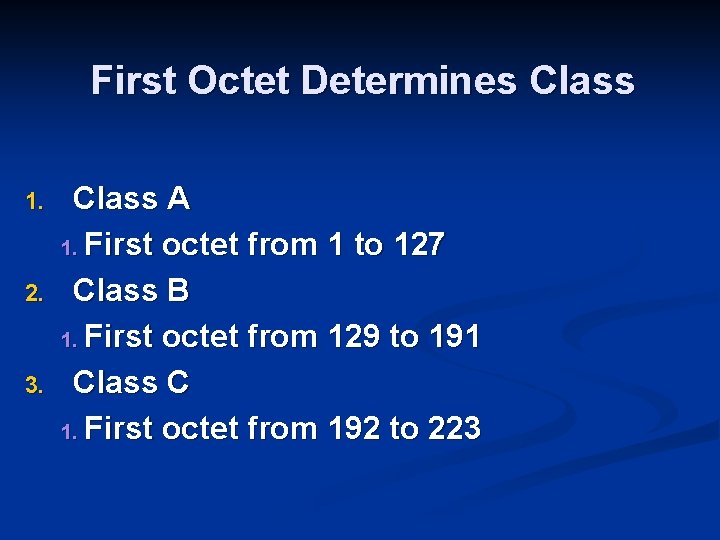 First Octet Determines Class

1. Class A
1. First octet from 1 to 127
2. Class B
1. First octet from 129 to 191
3. Class C
1. First octet from 192 to 223